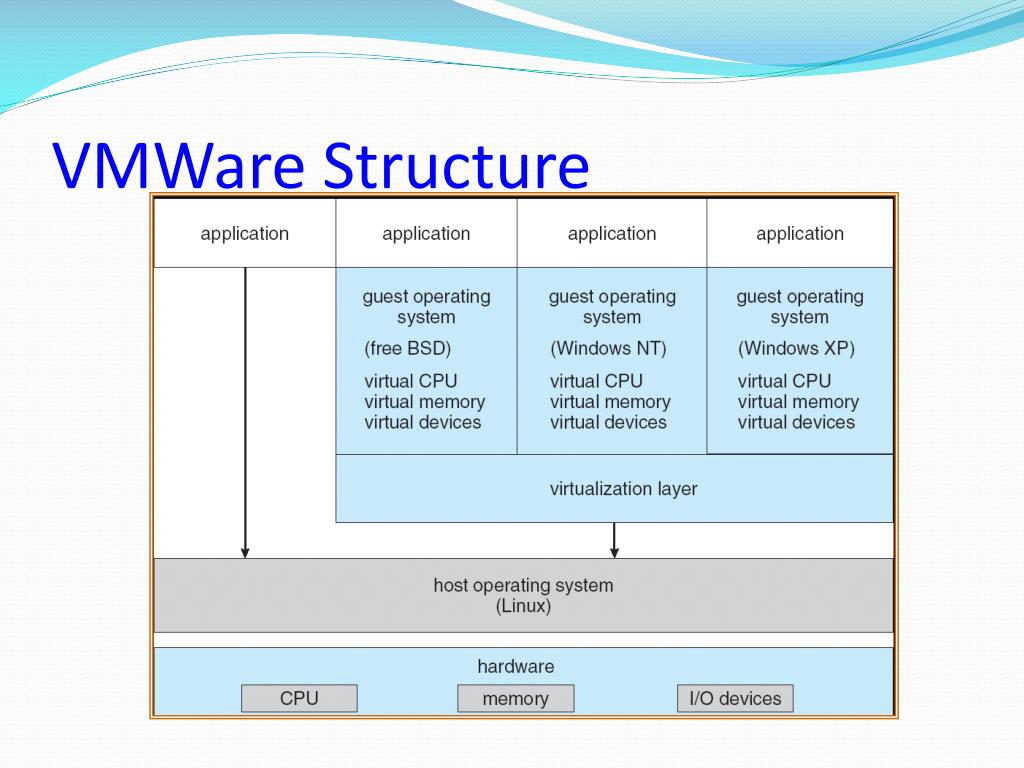 VMWare Structure

application

application

application

application

guest operating system
(free BSD)
virtual CPU
virtual memory
virtual devices

guest operating system
(Windows NT)
virtual CPU
virtual memory
virtual devices

guest operating system
(Windows XP)
virtual CPU
virtual memory
virtual devices

virtualization layer

host operating system
(Linux)

hardware

CPU

memory

I/O devices